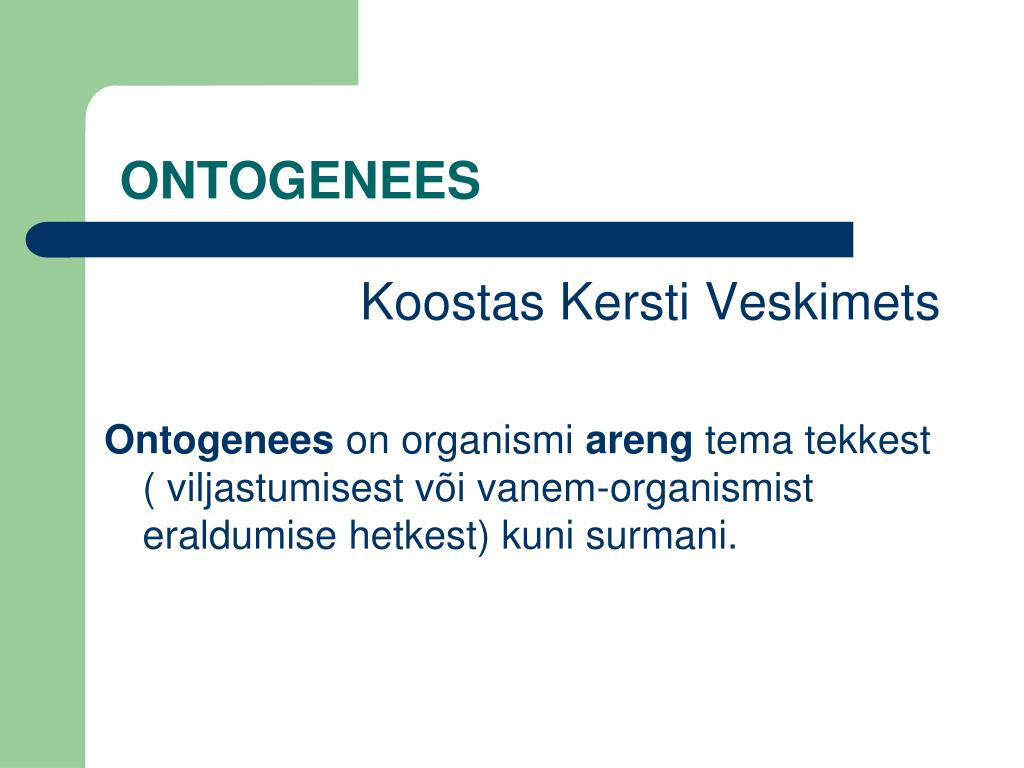 ONTOGENEES

Koostas Kersti Veskimets

Ontogenees on organismi areng tema tekkest ( viljastumisest või vanem-organismist eraldumise hetkest) kuni surmani.